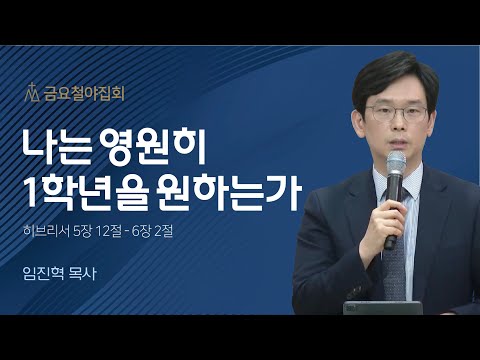 금요철야집회

나는 영원히 1학년을 원하는가

히브리서 5장 12절 - 6장 2절

임진혁 목사